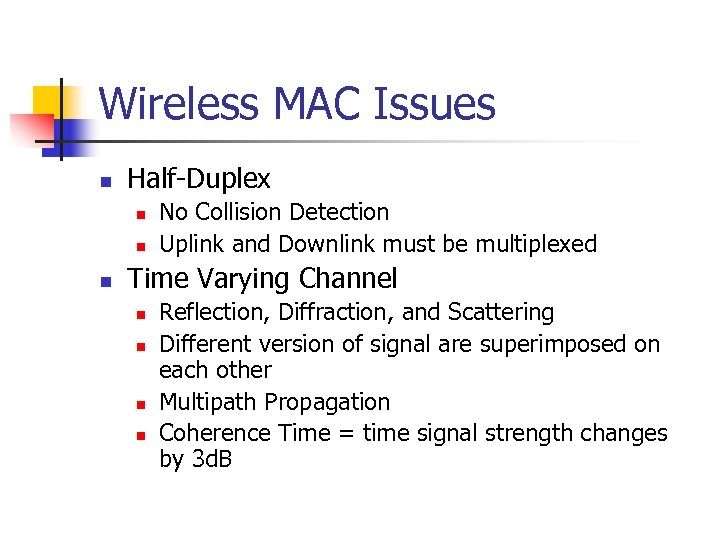 Wireless MAC Issues

- Half-Duplex
  - No Collision Detection
  - Uplink and Downlink must be multiplexed
- Time Varying Channel
  - Reflection, Diffraction, and Scattering
  - Different version of signal are superimposed on each other
  - Multipath Propagation
  - Coherence Time = time signal strength changes by 3dB